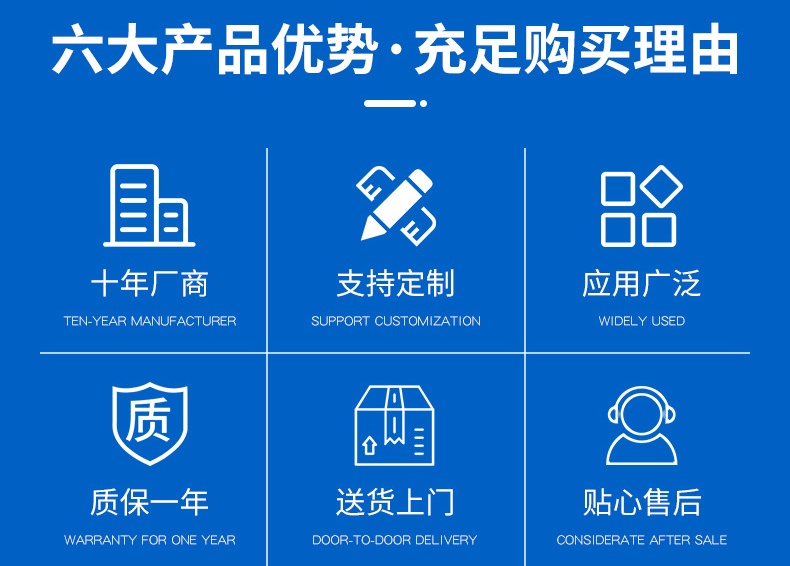 六大产品优势·充足购买理由

十年厂商
TEN-YEAR MANUFACTURER

支持定制
SUPPORT CUSTOMIZATION

应用广泛
WIDELY USED

质

质保一年
WARRANTY FOR ONE YEAR

送货上门
DOOR-TO-DOOR DELIVERY

贴心售后
CONSIDERATE AFTER SALE